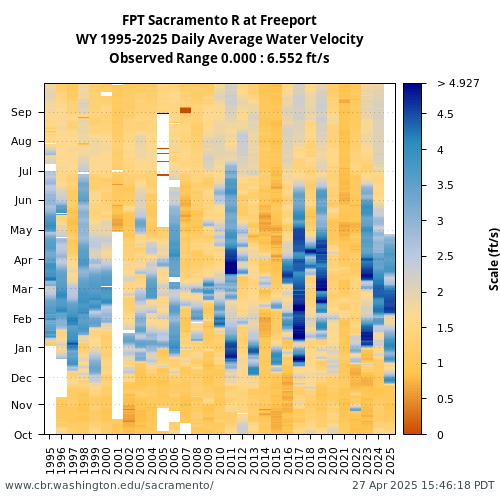 FPT Sacramento R at Freeport
WY 1995-2025 Daily Average Water Velocity
Observed Range 0.000 : 6.552 ft/s

Sep
Aug
Jul
Jun
May
Apr
Mar
Feb
Jan
Dec
Nov
Oct

1995
1996
1997
1998
1999
2000
2001
2002
2003
2004
2005
2006
2007
2008
2009
2010
2011
2012
2013
2014
2015
2016
2017
2018
2019
2020
2021
2022
2023
2024
2025

> 4.927
4.5
4
3.5
3
2.5
2
1.5
1
0.5
0

Scale (ft/s)

www.cbr.washington.edu/sacramento/
27 Apr 2025 15:46:18 PDT